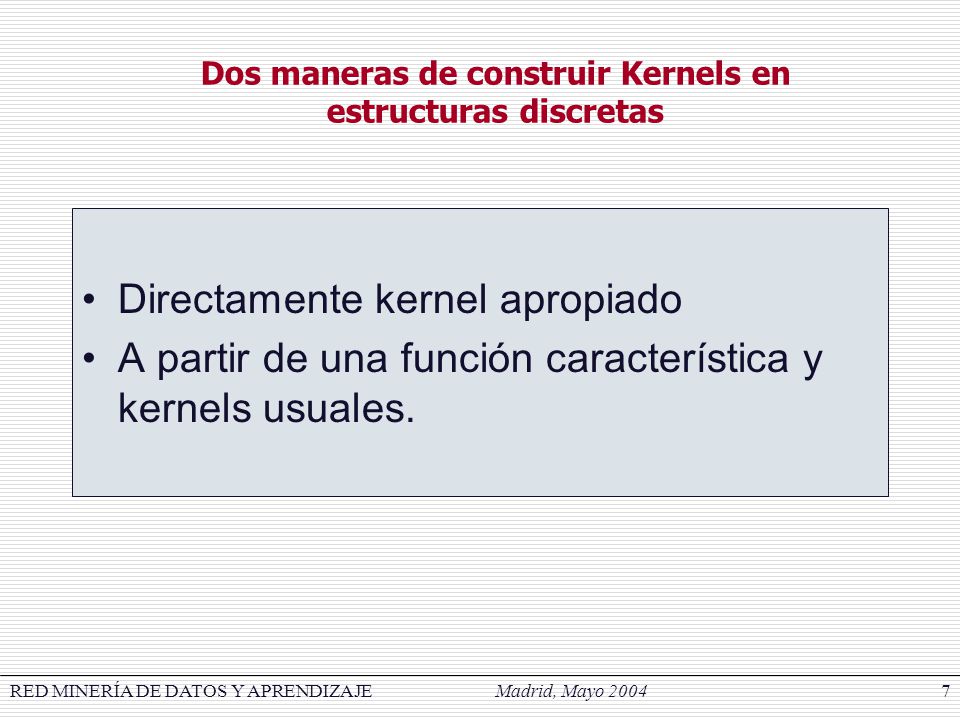 Dos maneras de construir Kernels en estructuras discretas

• Directamente kernel apropiado
• A partir de una función característica y kernels usuales.

RED MINERÍA DE DATOS Y APRENDIZAJE Madrid, Mayo 2004 7